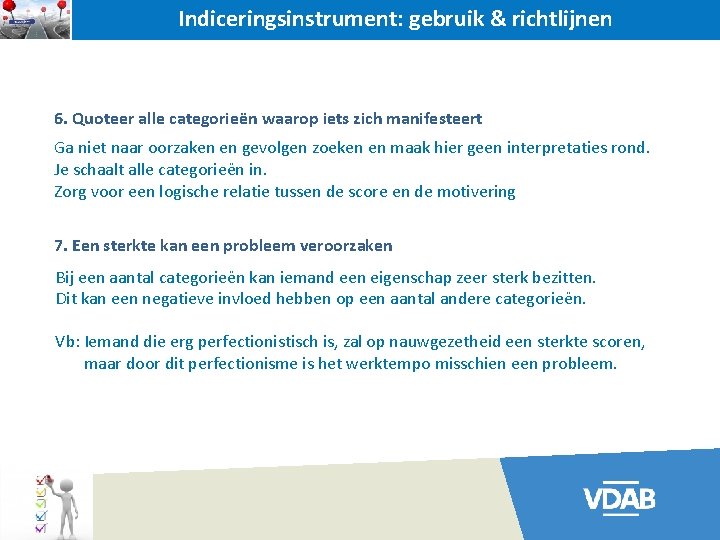 Indiceringsinstrument: gebruik & richtlijnen

6. Quoteer alle categorieën waarop iets zich manifesteert

Ga niet naar oorzaken en gevolgen zoeken en maak hier geen interpretaties rond.
Je schaalt alle categorieën in.
Zorg voor een logische relatie tussen de score en de motivering

7. Een sterkte kan een probleem veroorzaken

Bij een aantal categorieën kan iemand een eigenschap zeer sterk bezitten.
Dit kan een negatieve invloed hebben op een aantal andere categorieën.

Vb: Iemand die erg perfectionistisch is, zal op nauwgezetheid een sterkte scoren, maar door dit perfectionisme is het werktempo misschien een probleem.

VDAB